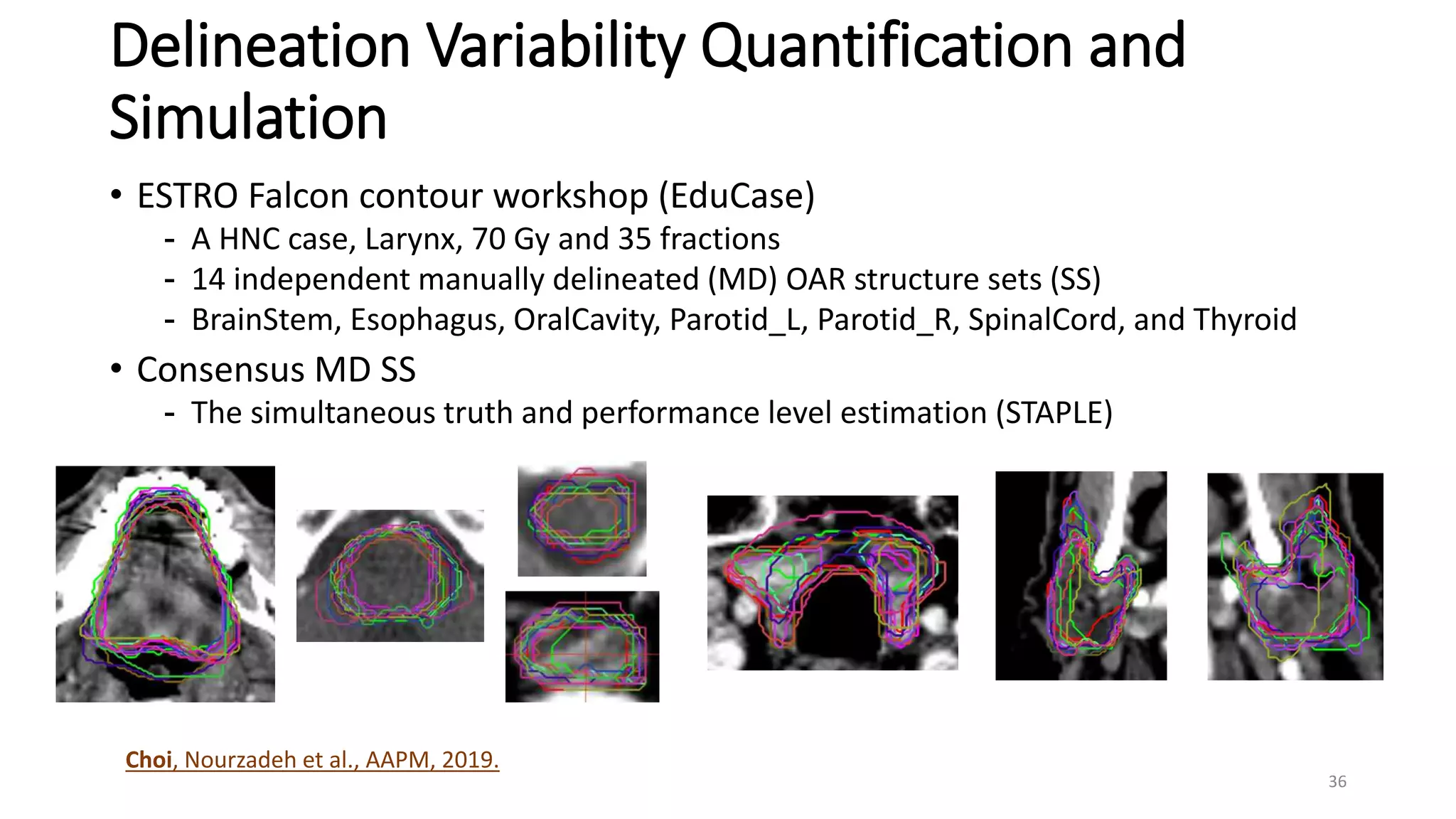 Delineation Variability Quantification and Simulation

• ESTRO Falcon contour workshop (EduCase)
- A HNC case, Larynx, 70 Gy and 35 fractions
- 14 independent manually delineated (MD) OAR structure sets (SS)
- BrainStem, Esophagus, OralCavity, Parotid_L, Parotid_R, SpinalCord, and Thyroid

• Consensus MD SS
- The simultaneous truth and performance level estimation (STAPLE)

Choi, Nourzadeh et al., AAPM, 2019.

36